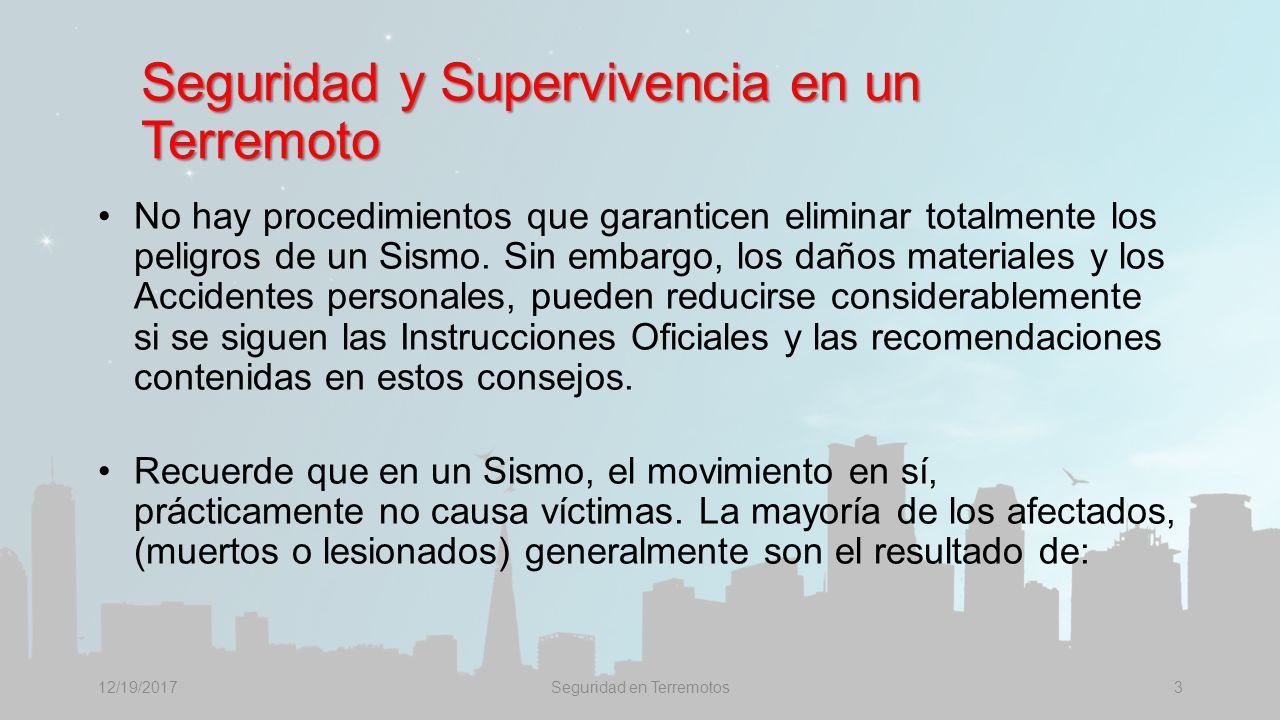 Seguridad y Supervivencia en un Terremoto

• No hay procedimientos que garanticen eliminar totalmente los peligros de un Sismo. Sin embargo, los daños materiales y los Accidentes personales, pueden reducirse considerablemente si se siguen las Instrucciones Oficiales y las recomendaciones contenidas en estos consejos.

• Recuerde que en un Sismo, el movimiento en sí, prácticamente no causa víctimas. La mayoría de los afectados, (muertos o lesionados) generalmente son el resultado de:

12/19/2017
Seguridad en Terremotos
3